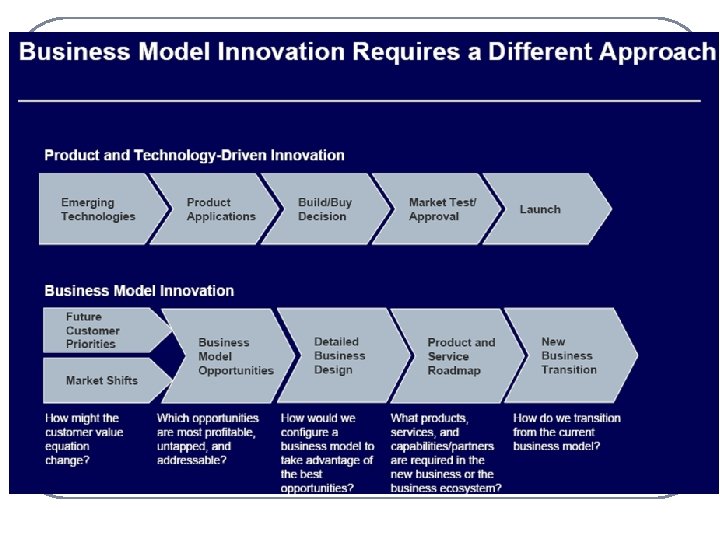 Business Model Innovation Requires a Different Approach

Product and Technology-Driven Innovation

Emerging Technologies

Product Applications

Build/Buy Decision

Market Test/ Approval

Launch

Business Model Innovation

Future Customer Priorities

Market Shifts

Business Model Opportunities

Detailed Business Design

Product and Service Roadmap

New Business Transition

How might the customer value equation change?

Which opportunities are most profitable, untapped, and addressable?

How would we configure a business model to take advantage of the best opportunities?

What products, services, and capabilities/partners are required in the new business or the business ecosystem?

How do we transition from the current business model?